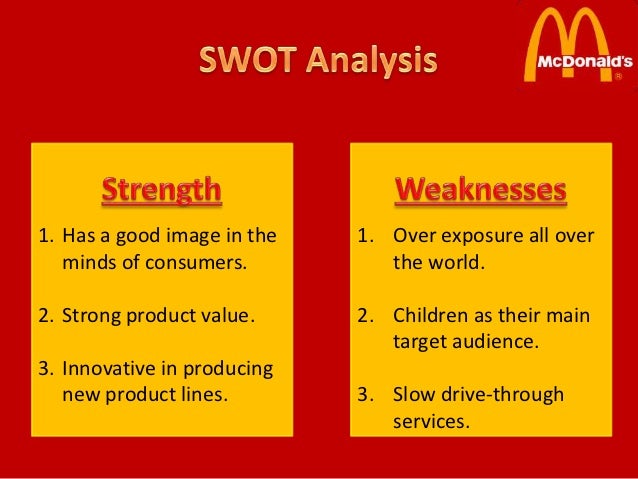 SWOT Analysis

McDonald's
®

Strength

1. Has a good image in the minds of consumers.

2. Strong product value.

3. Innovative in producing new product lines.

Weaknesses

1. Over exposure all over the world.

2. Children as their main target audience.

3. Slow drive-through services.